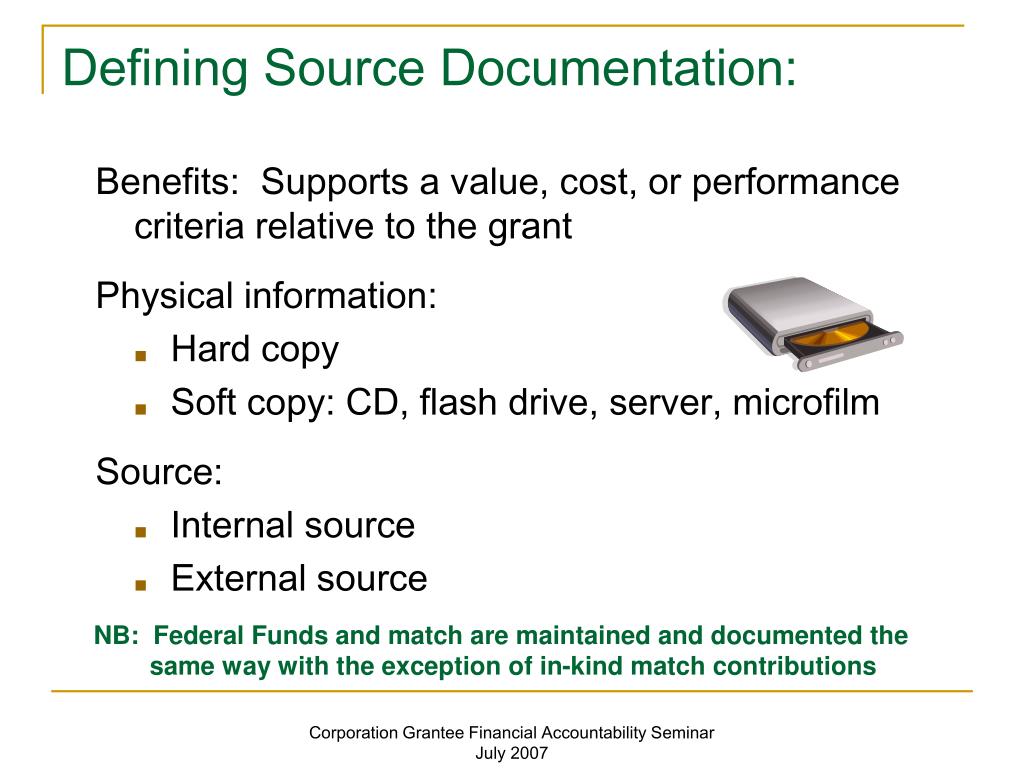 Defining Source Documentation:

Benefits: Supports a value, cost, or performance criteria relative to the grant

Physical information:
- Hard copy
- Soft copy: CD, flash drive, server, microfilm

Source:
- Internal source
- External source

NB: Federal Funds and match are maintained and documented the same way with the exception of in-kind match contributions

Corporation Grantee Financial Accountability Seminar
July 2007